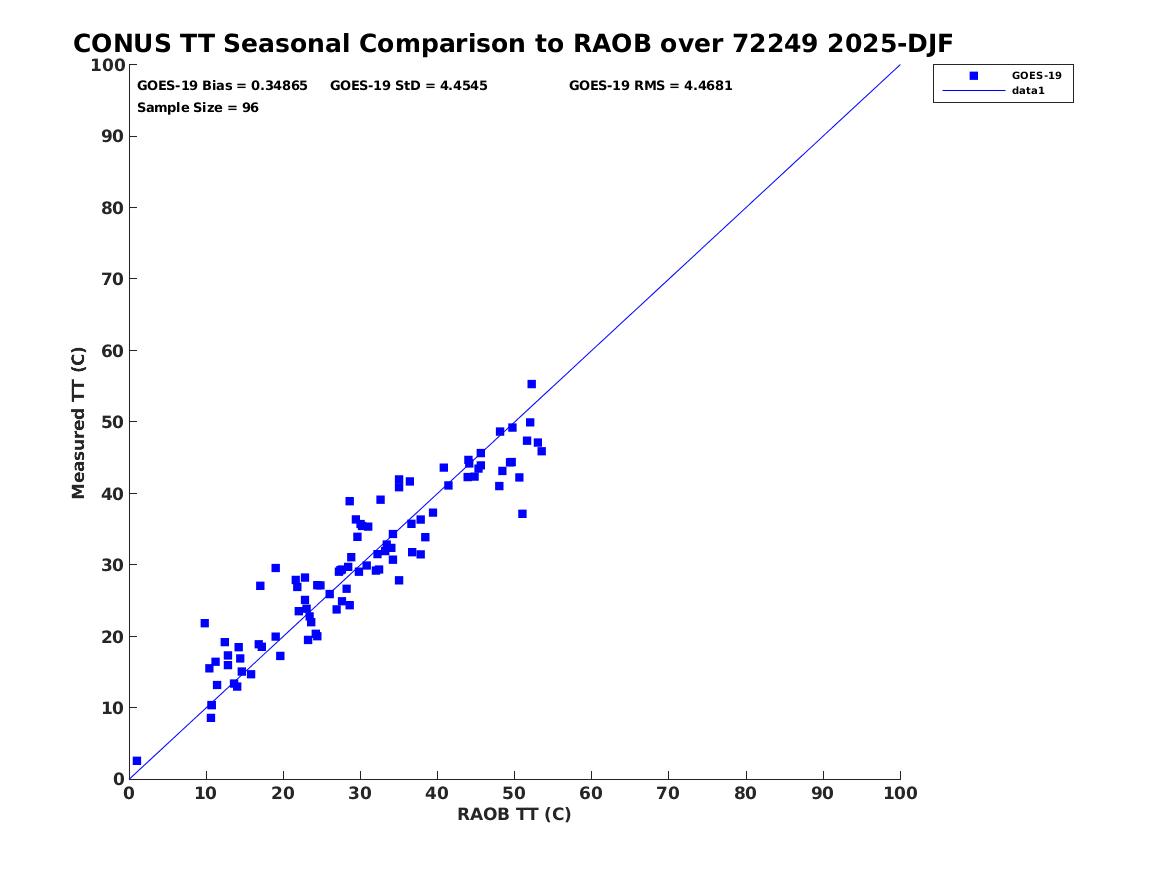 CONUS TT Seasonal Comparison to RAOB over 72249 2025-DJF

GOES-19 Bias = 0.34865 GOES-19 StD = 4.4545 GOES-19 RMS = 4.4681
Sample Size = 96

GOES-19
data1

Measured TT (C)

100
90
80
70
60
50
40
30
20
10
0

0 10 20 30 40 50 60 70 80 90 100

RAOB TT (C)